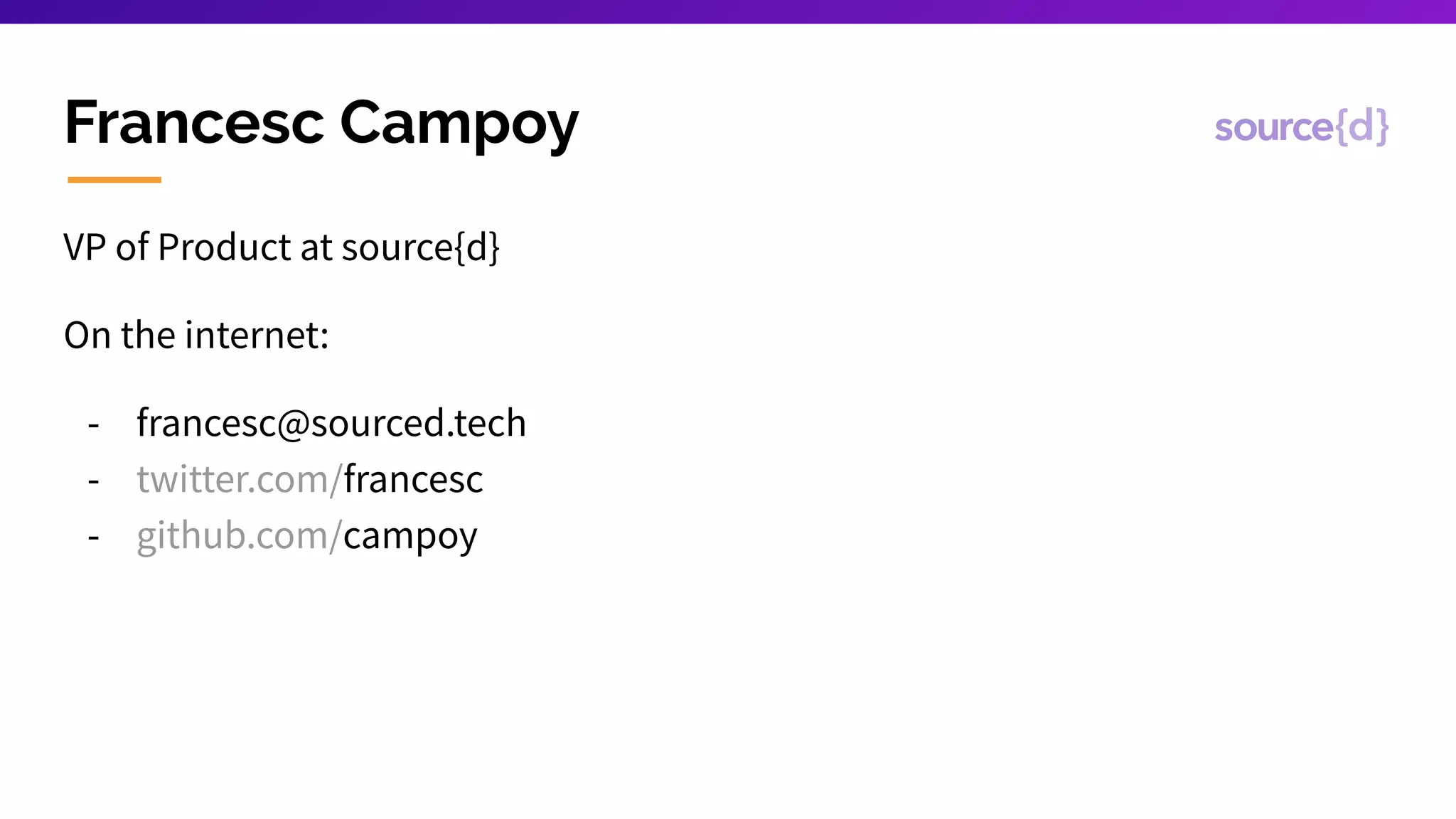 Francesc Campoy

source{d}

VP of Product at source{d}

On the internet:

- francesc@sourced.tech
- twitter.com/francesc
- github.com/campoy